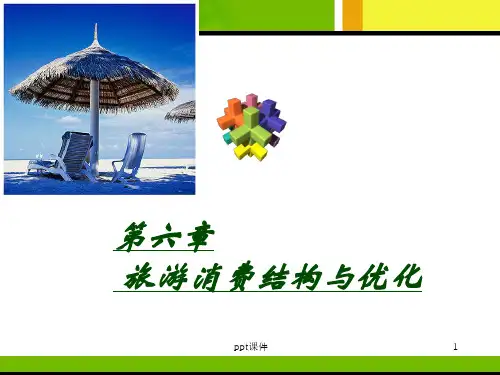 第六章
旅游消费结构与优化

ppt课件

1